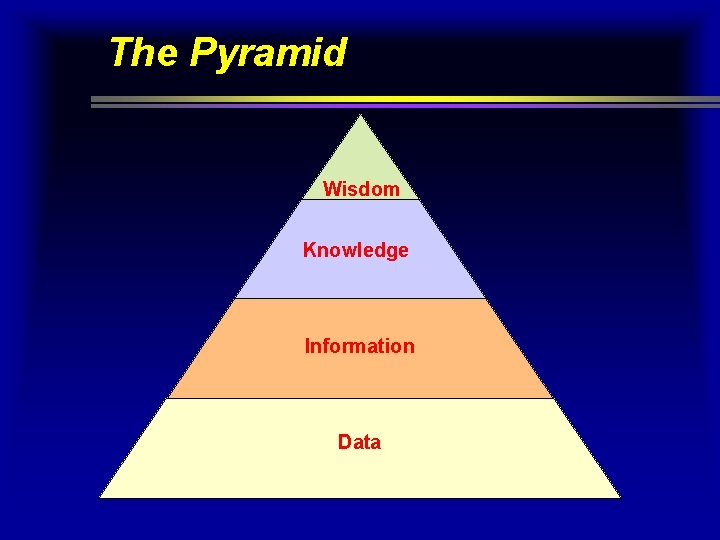 The Pyramid

Wisdom

Knowledge

Information

Data